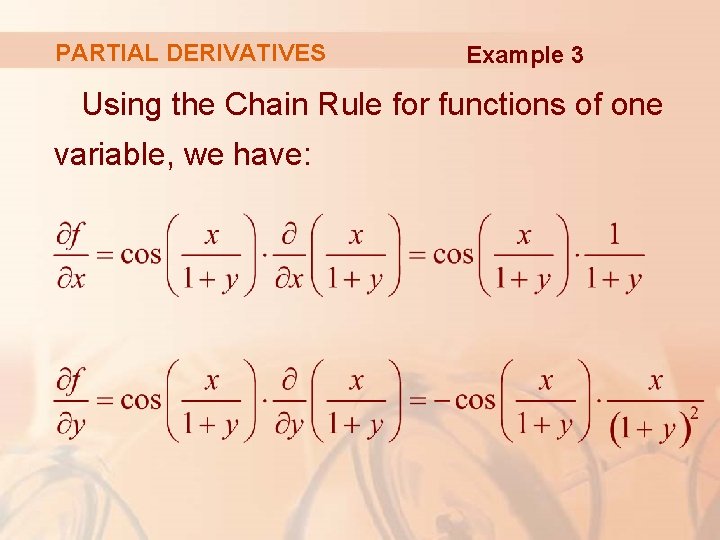 PARTIAL DERIVATIVES Example 3

Using the Chain Rule for functions of one variable, we have:

$\frac{\partial f}{\partial x} = \cos\left(\frac{x}{1+y}\right) \cdot \frac{\partial}{\partial x}\left(\frac{x}{1+y}\right) = \cos\left(\frac{x}{1+y}\right) \cdot \frac{1}{1+y}$

$\frac{\partial f}{\partial y} = \cos\left(\frac{x}{1+y}\right) \cdot \frac{\partial}{\partial y}\left(\frac{x}{1+y}\right) = -\cos\left(\frac{x}{1+y}\right) \cdot \frac{x}{(1+y)^2}$